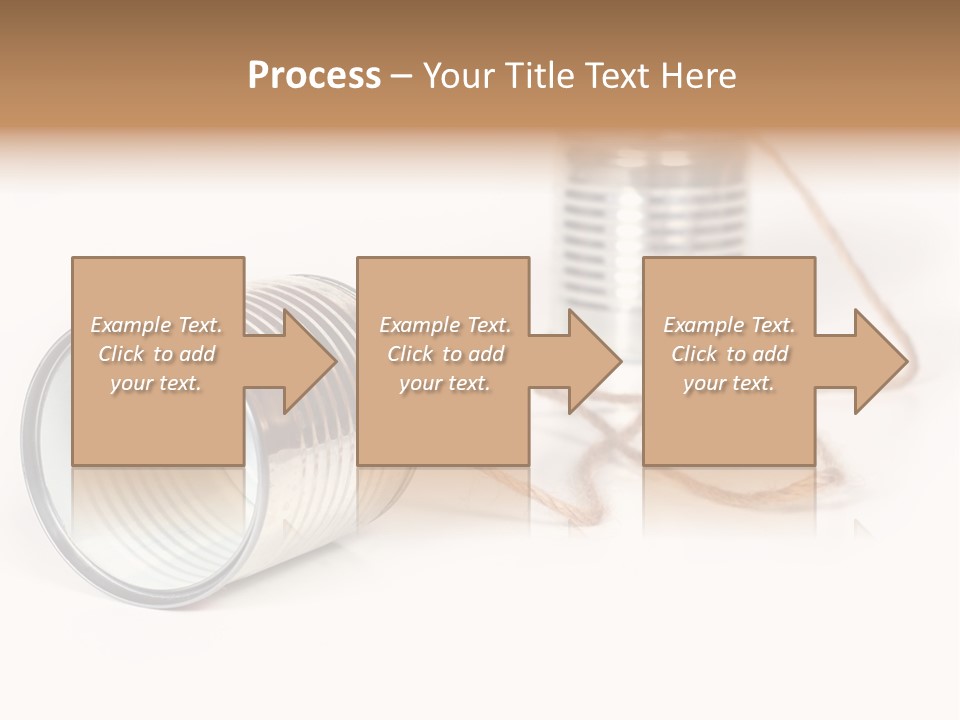 Process – Your Title Text Here

Example Text. Click to add your text.

Example Text. Click to add your text.

Example Text. Click to add your text.